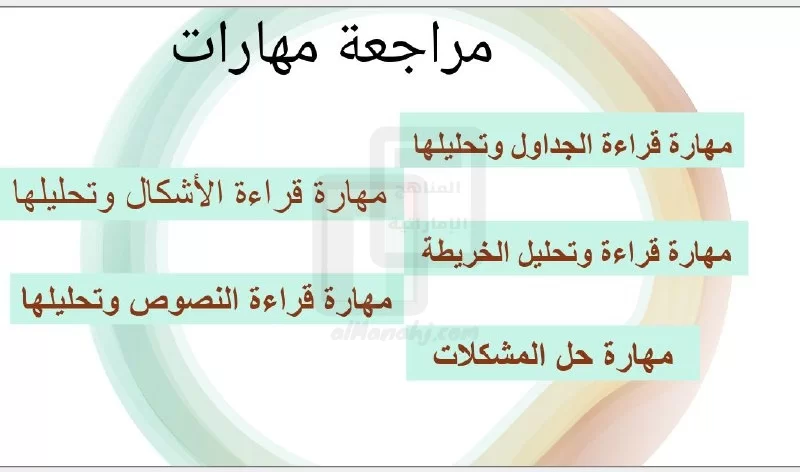 مراجعة مهارات

مهارة قراءة الجداول وتحليلها

مهارة قراءة الأشكال وتحليلها

مهارة قراءة وتحليل الخريطة

مهارة قراءة النصوص وتحليلها

مهارة حل المشكلات

المناهج الإماراتية
alManahj.com